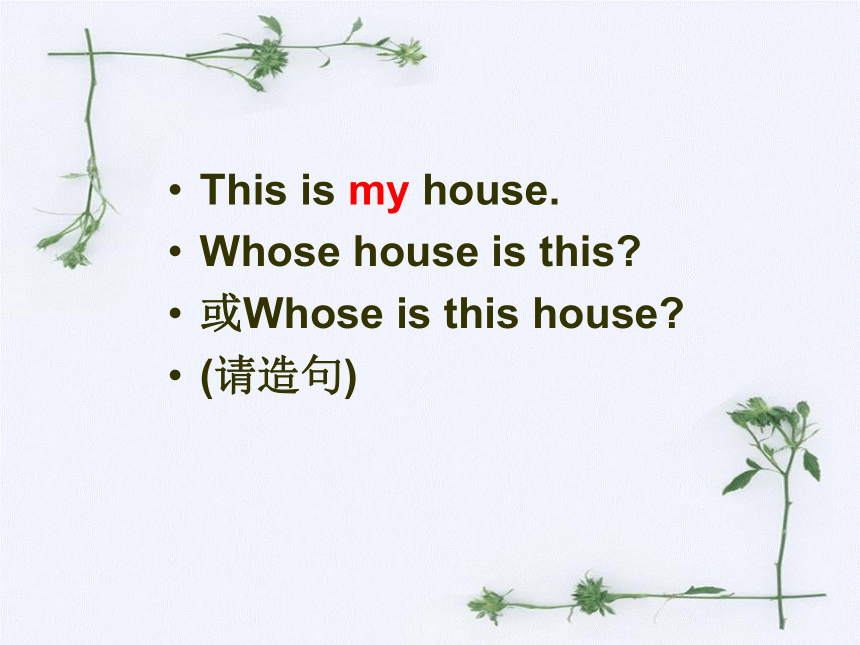 • This is my house.
• Whose house is this?
• 或Whose is this house?
• (请造句)